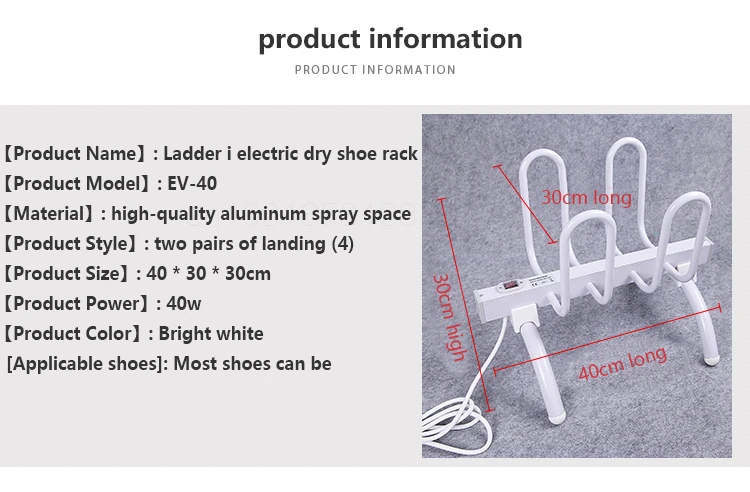 product information

PRODUCT INFORMATION

【Product Name】: Ladder i electric dry shoe rack
【Product Model】: EV-40
【Material】: high-quality aluminum spray space
【Product Style】: two pairs of landing (4)
【Product Size】: 40 * 30 * 30cm
【Product Power】: 40w
【Product Color】: Bright white
[Applicable shoes]: Most shoes can be

30cm long

30cm high

40cm long